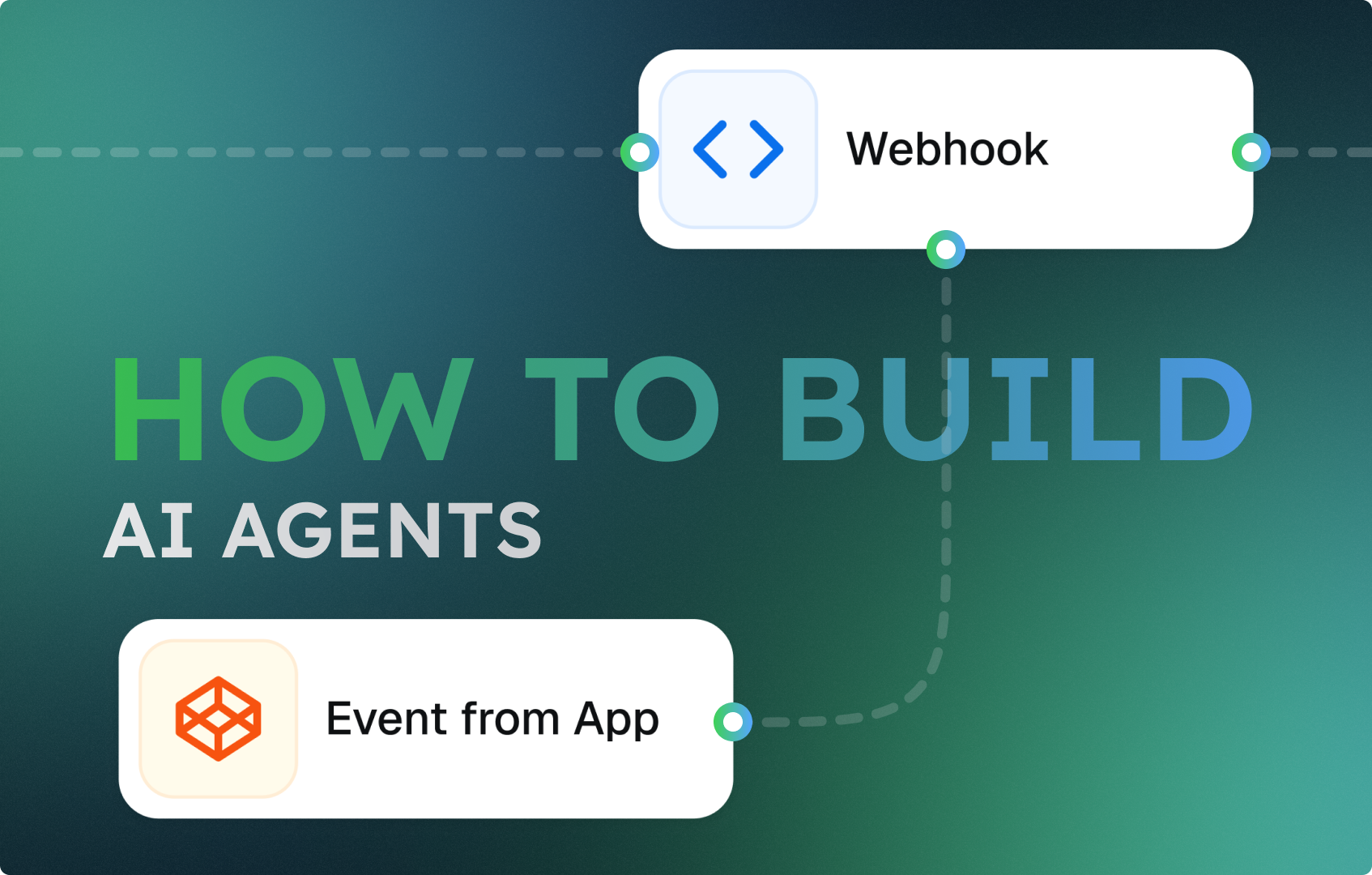 Webhook

HOW TO BUILD
AI AGENTS

Event from App